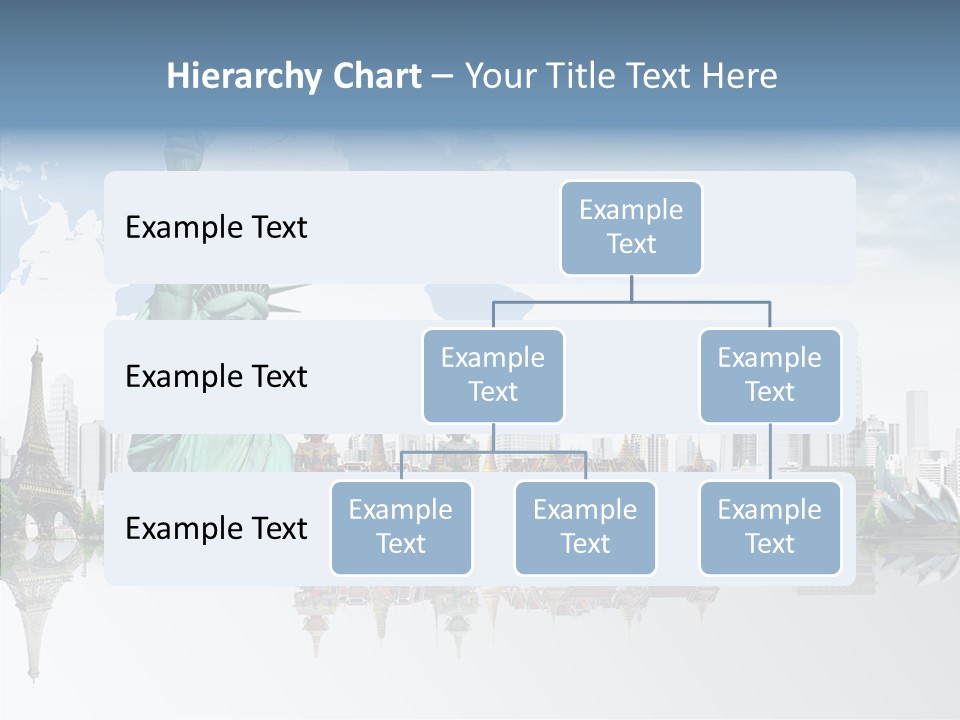 Hierarchy Chart – Your Title Text Here

Example Text

Example Text

Example Text

Example Text

Example Text

Example Text

Example Text

Example Text

Example Text